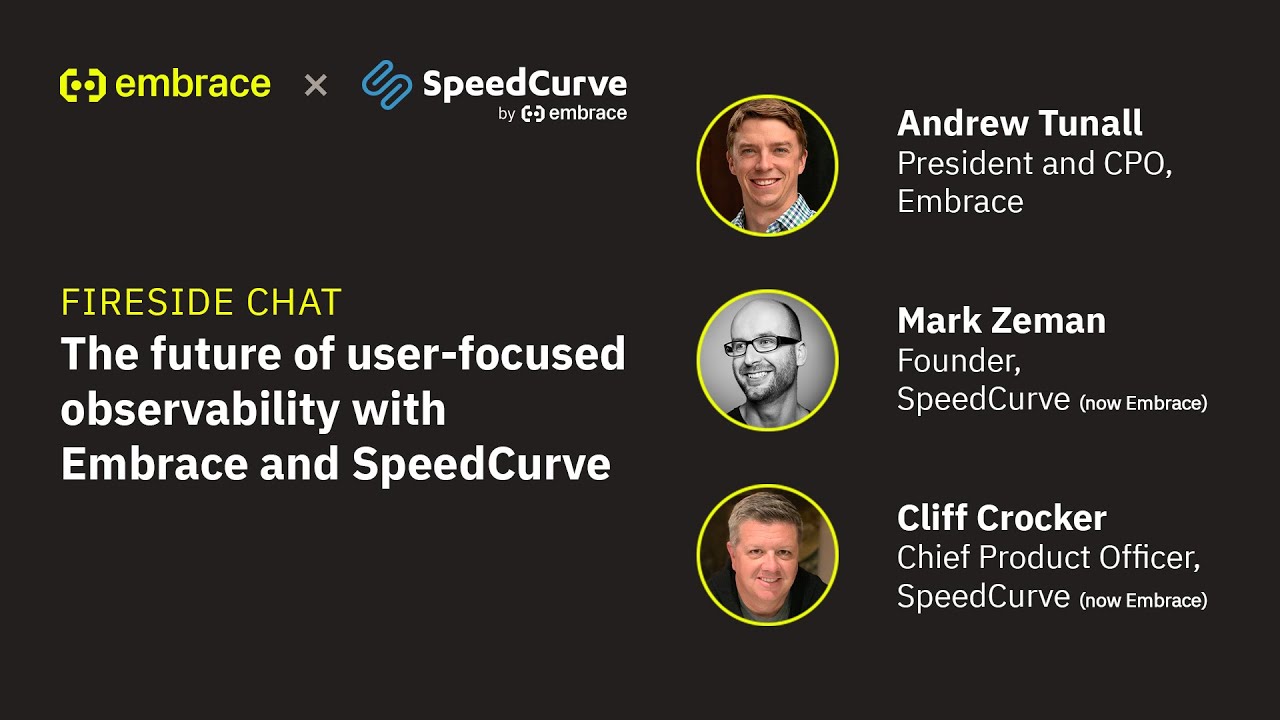 embrace × SpeedCurve by embrace

FIRESIDE CHAT
The future of user-focused observability with Embrace and SpeedCurve

Andrew Tunall
President and CPO, Embrace

Mark Zeman
Founder, SpeedCurve (now Embrace)

Cliff Crocker
Chief Product Officer, SpeedCurve (now Embrace)